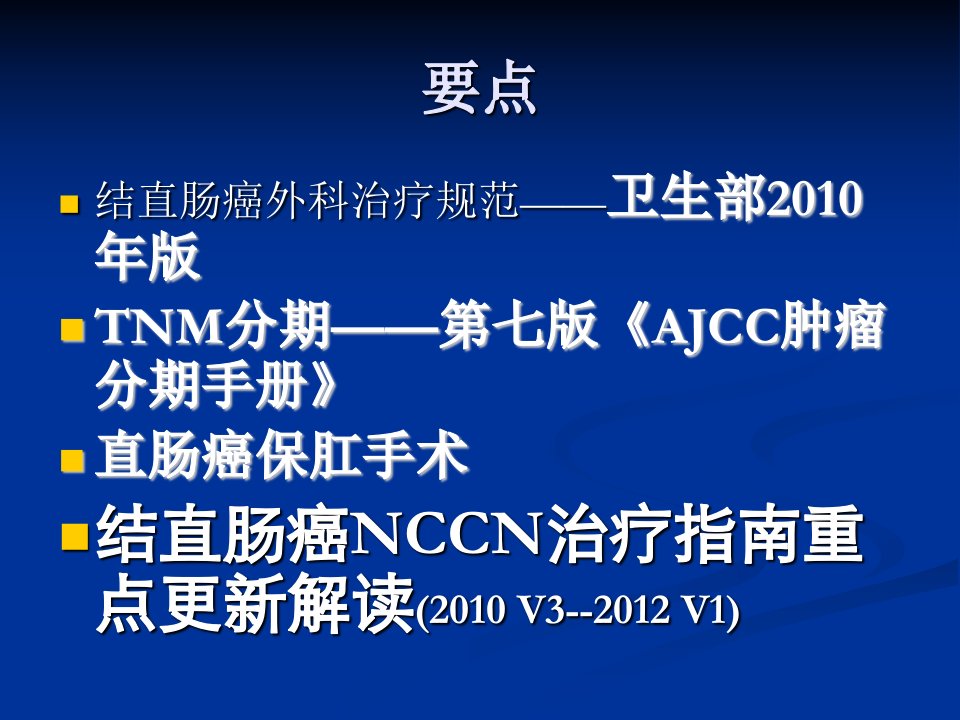 要点

结直肠癌外科治疗规范——卫生部2010年版

TNM分期——第七版《AJCC肿瘤分期手册》

直肠癌保肛手术

结直肠癌NCCN治疗指南重点更新解读(2010 V3--2012 V1)